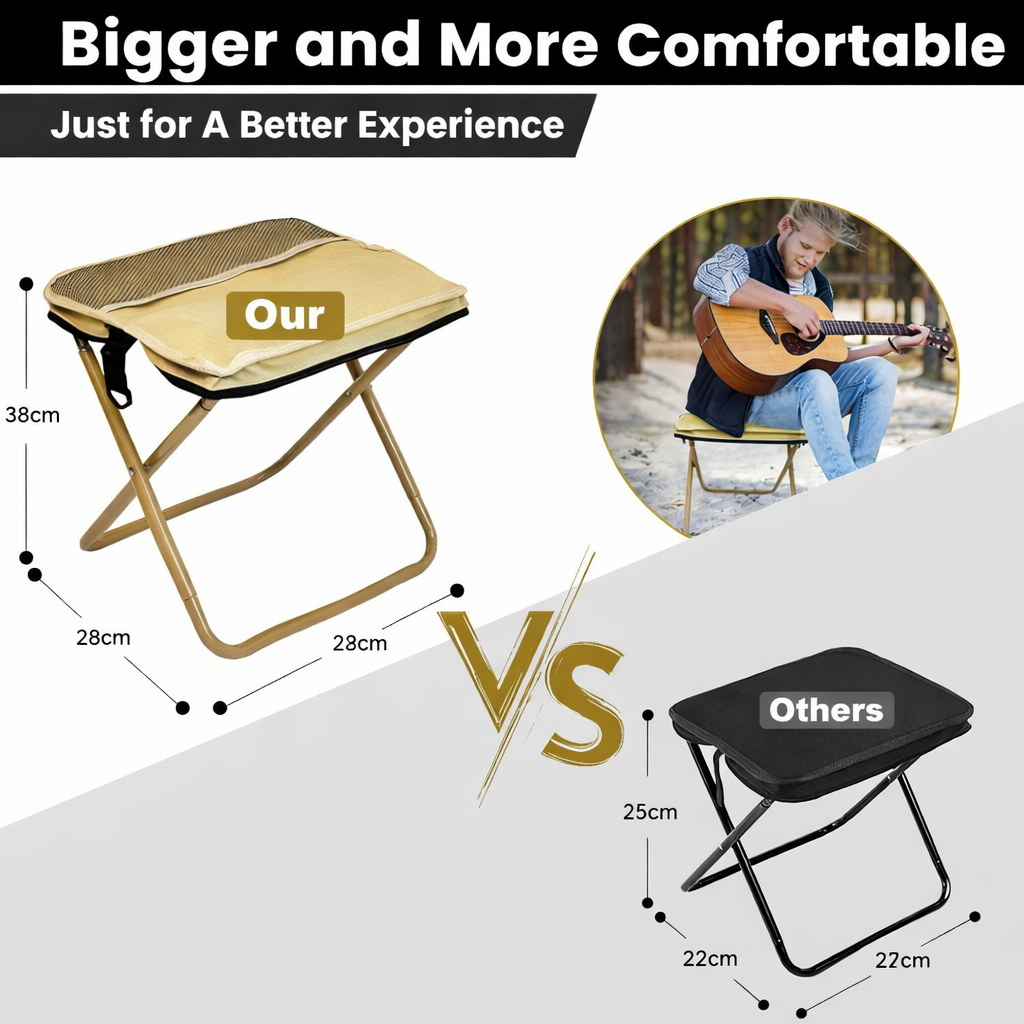 Bigger and More Comfortable

Just for A Better Experience

Our

38cm

28cm

28cm

VS

Others

25cm

22cm

22cm